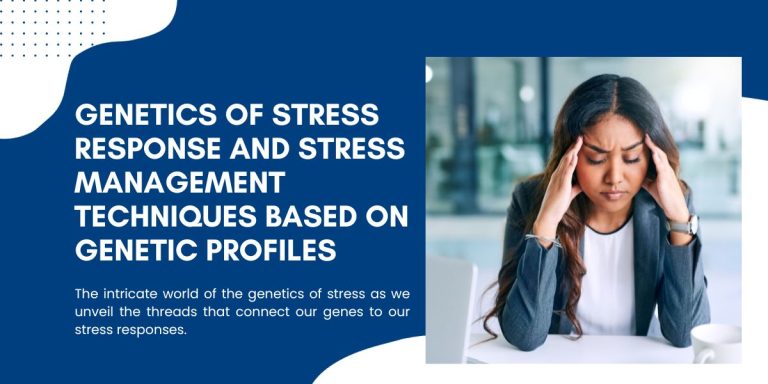 GENETICS OF STRESS RESPONSE AND STRESS MANAGEMENT TECHNIQUES BASED ON GENETIC PROFILES

The intricate world of the genetics of stress as we unveil the threads that connect our genes to our stress responses.